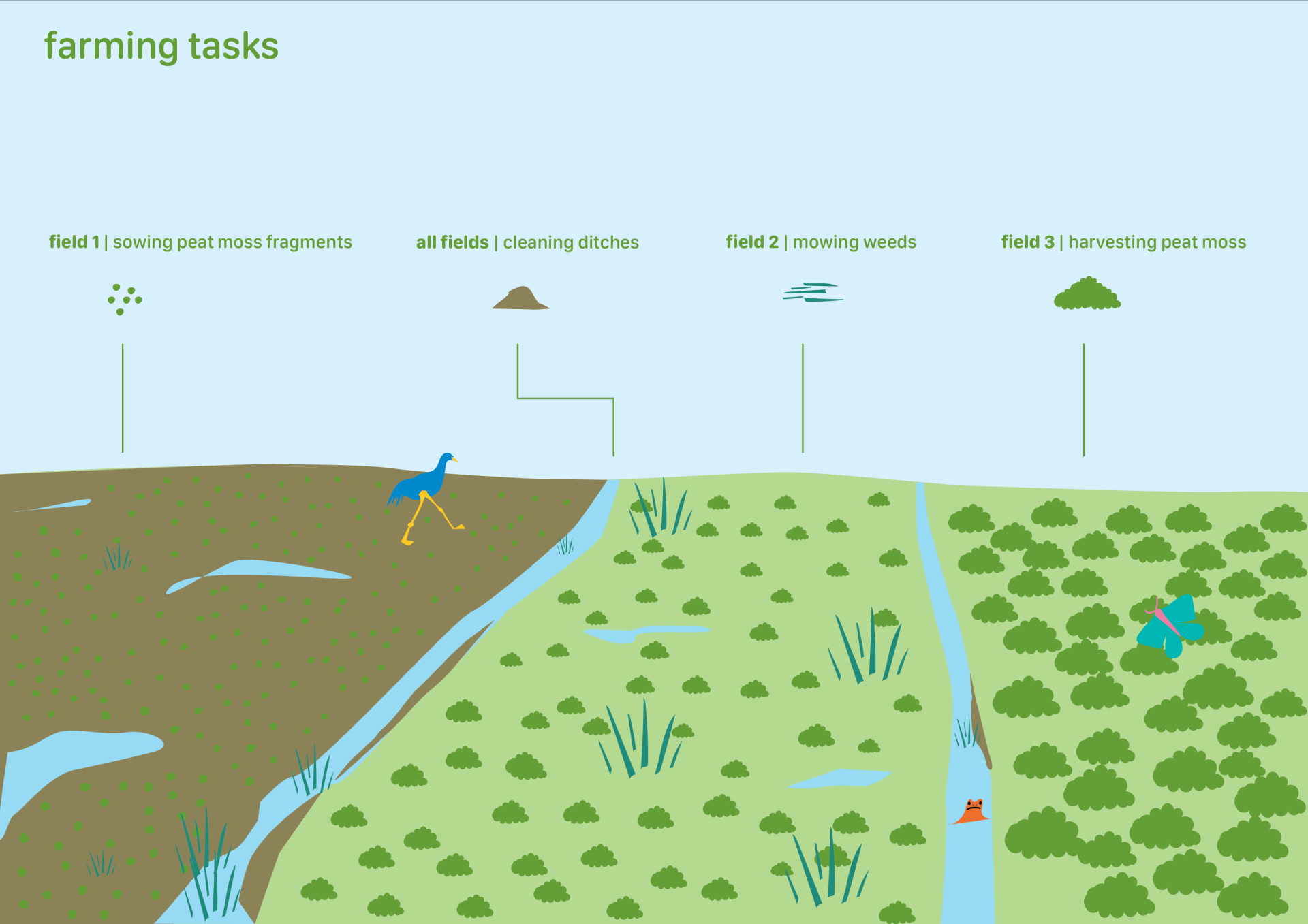 farming tasks

field 1 | sowing peat moss fragments

all fields | cleaning ditches

field 2 | mowing weeds

field 3 | harvesting peat moss